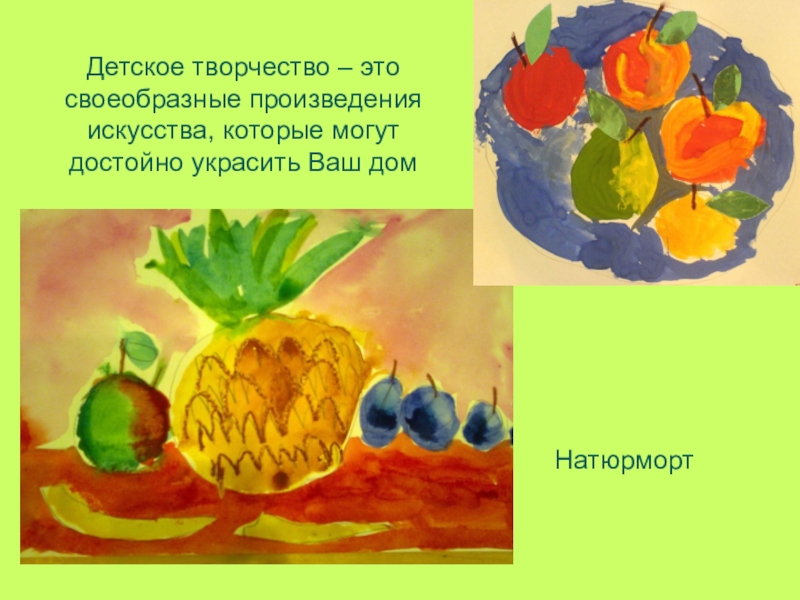 Детское творчество – это своеобразные произведения искусства, которые могут достойно украсить Ваш дом

Натюрморт